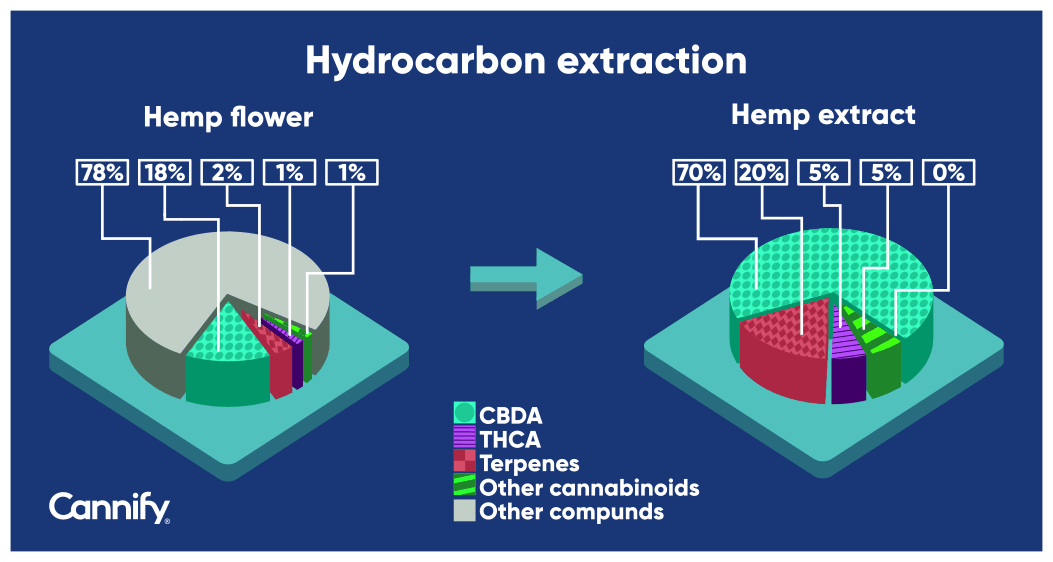 Hydrocarbon extraction

Hemp flower

78% 18% 2% 1% 1%

Hemp extract

70% 20% 5% 5% 0%

CBDA
THCA
Terpenes
Other cannabinoids
Other compunds

Cannify®